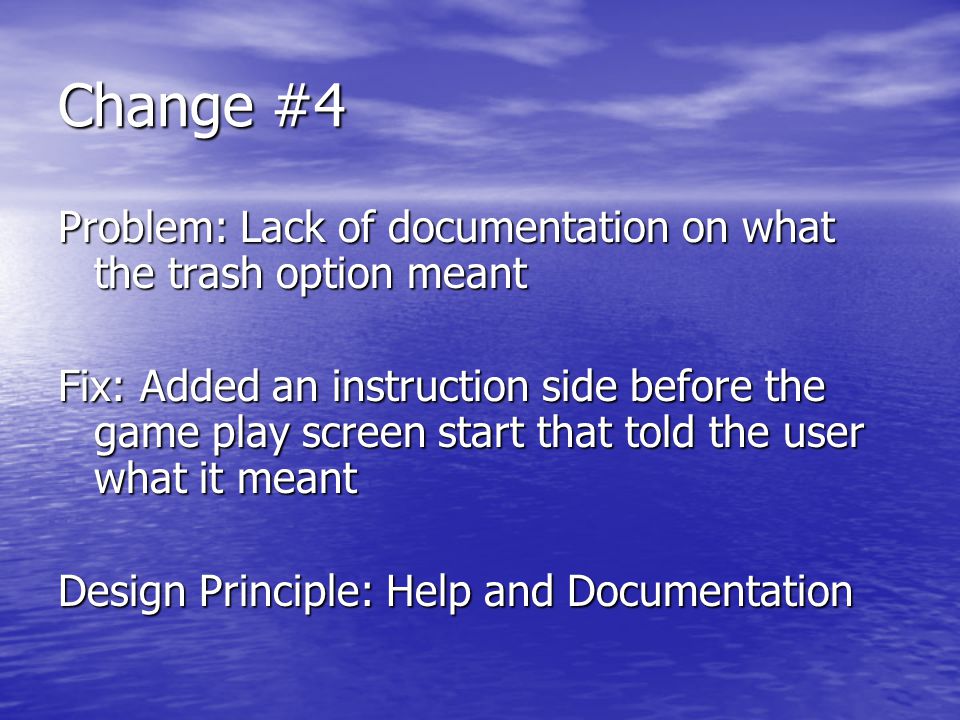 Change #4

Problem: Lack of documentation on what the trash option meant

Fix: Added an instruction side before the game play screen start that told the user what it meant

Design Principle: Help and Documentation